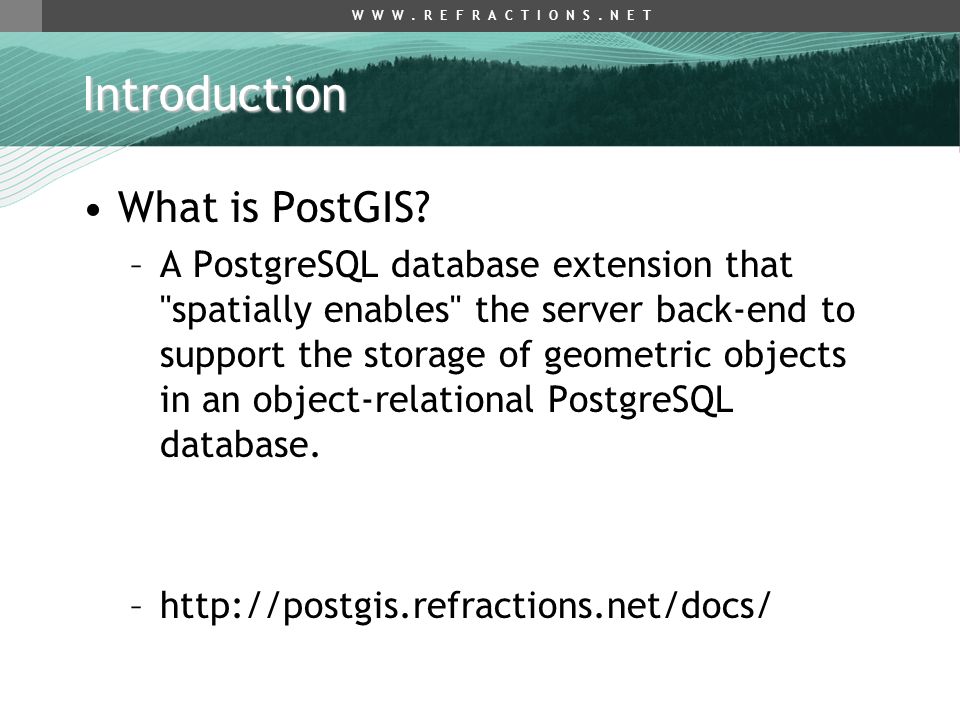 WWW.REFRACTIONS.NET

Introduction

• What is PostGIS?
– A PostgreSQL database extension that "spatially enables" the server back-end to support the storage of geometric objects in an object-relational PostgreSQL database.

– http://postgis.refractions.net/docs/